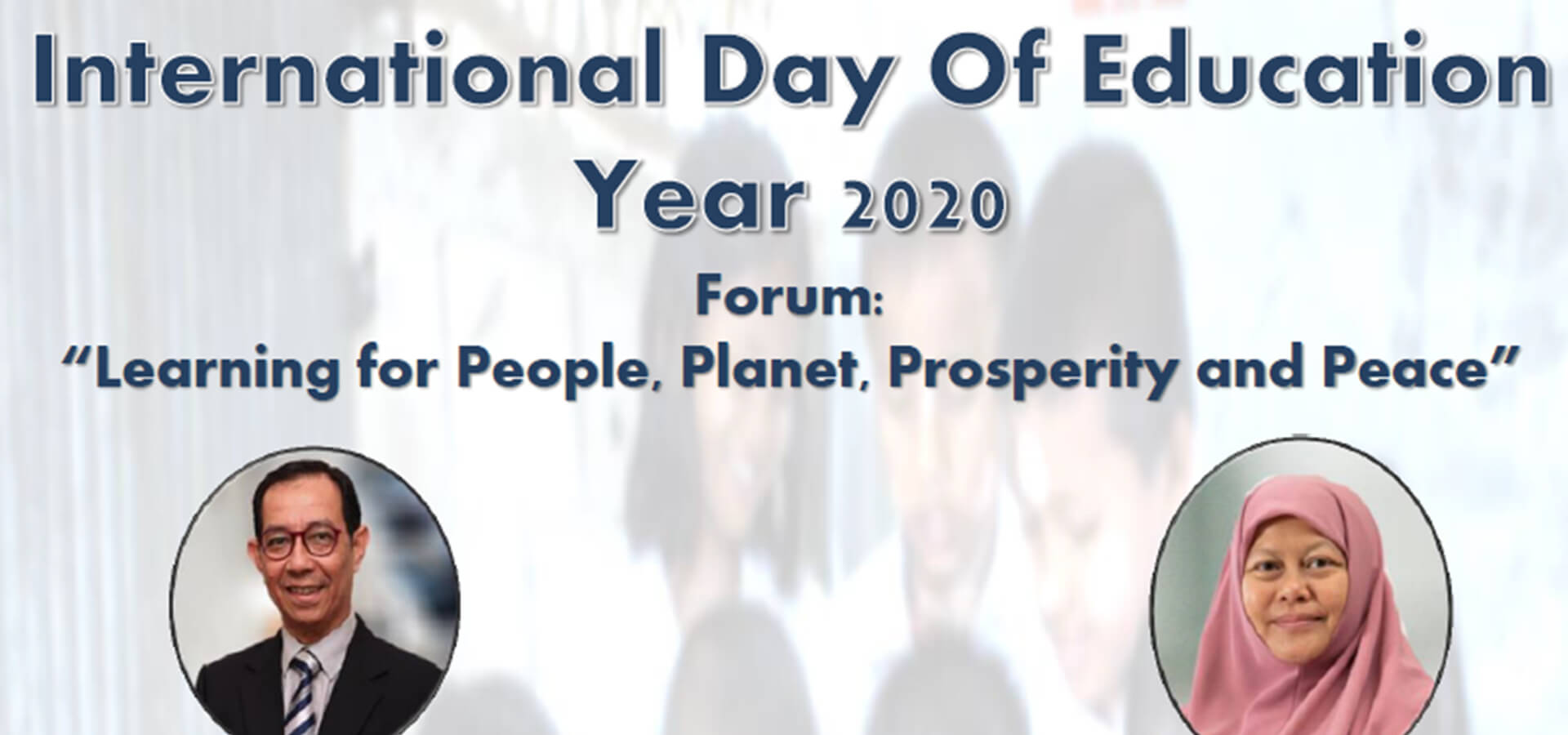 International Day Of Education
Year 2020

Forum:
“Learning for People, Planet, Prosperity and Peace”